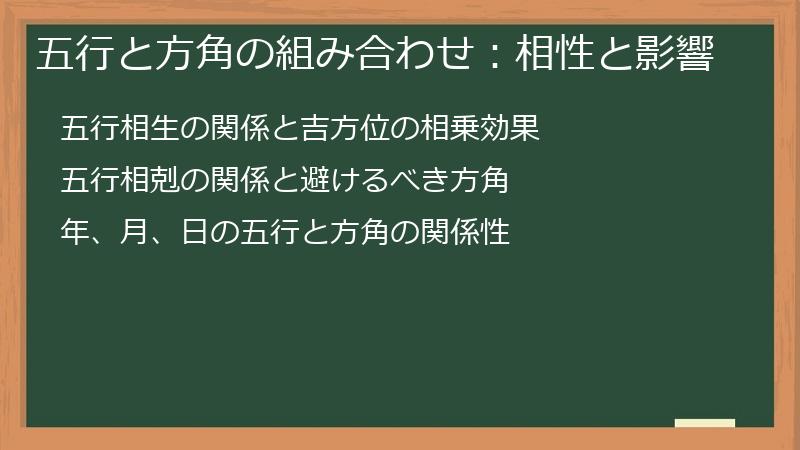 五行と方角の組み合わせ：相性と影響

五行相生の関係と吉方位の相乗効果

五行相剋の関係と避けるべき方角

年、月、日の五行と方角の関係性